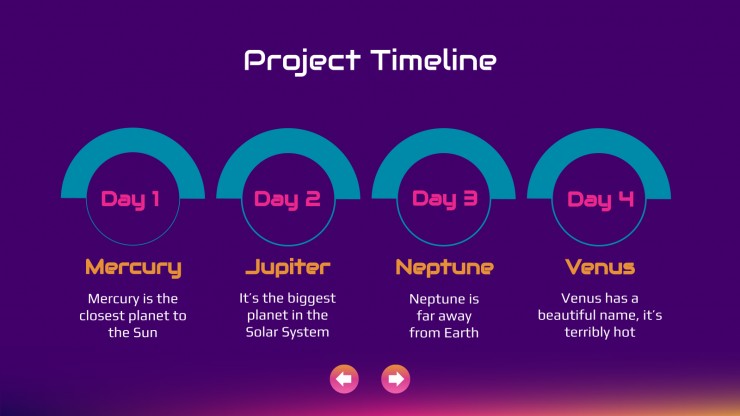 Project Timeline

Day 1

Mercury

Mercury is the closest planet to the Sun

Day 2

Jupiter

It's the biggest planet in the Solar System

Day 3

Neptune

Neptune is far away from Earth

Day 4

Venus

Venus has a beautiful name, it's terribly hot